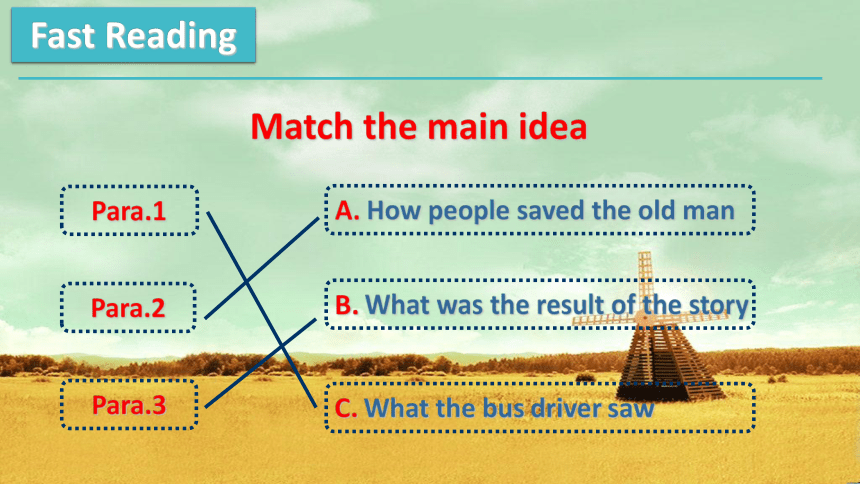 Fast Reading

Match the main idea

Para.1

Para.2

Para.3

A. How people saved the old man

B. What was the result of the story

C. What the bus driver saw